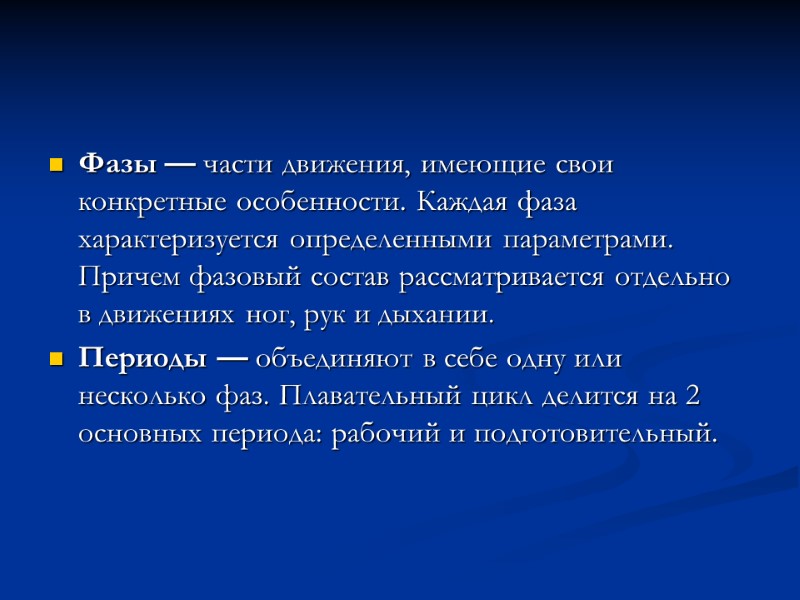 Фазы — части движения, имеющие свои конкретные особенности. Каждая фаза характеризуется определенными параметрами. Причем фазовый состав рассматривается отдельно в движениях ног, рук и дыхании.

Периоды — объединяют в себе одну или несколько фаз. Плавательный цикл делится на 2 основных периода: рабочий и подготовительный.